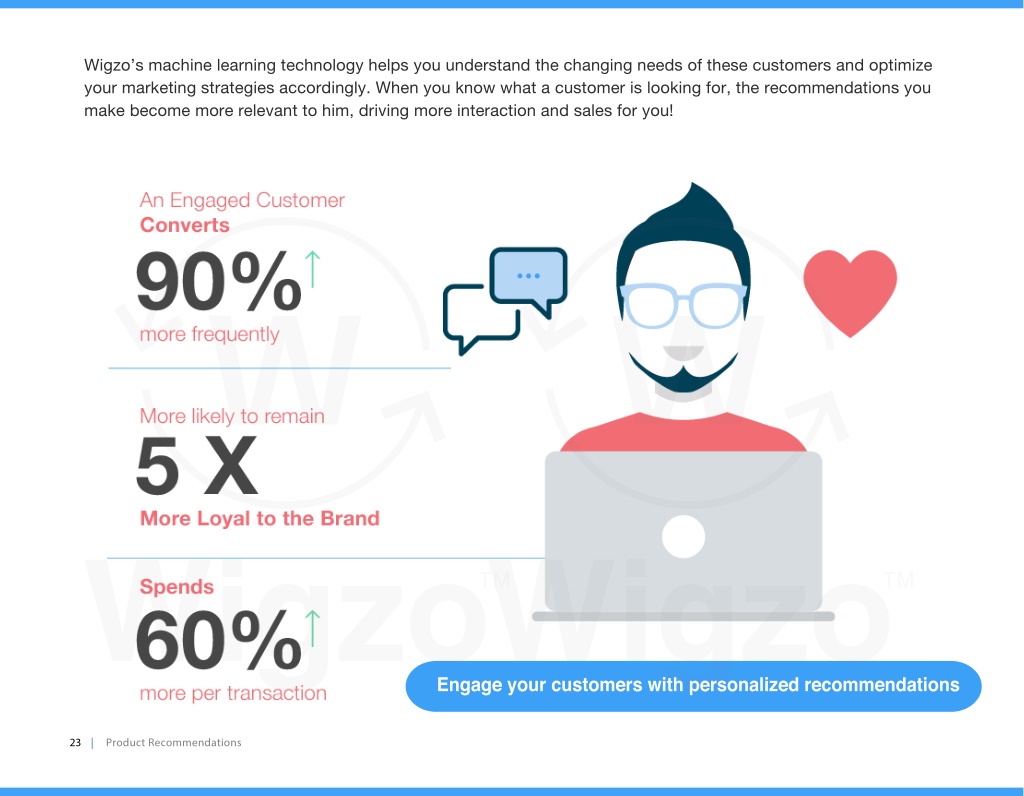 Wigzo's machine learning technology helps you understand the changing needs of these customers and optimize your marketing strategies accordingly. When you know what a customer is looking for, the recommendations you make become more relevant to him, driving more interaction and sales for you!

An Engaged Customer
Converts
90%↑
more frequently

More likely to remain
5 X
More Loyal to the Brand

Spends
60%↑
more per transaction

Wigzo™ Wigzo™

Engage your customers with personalized recommendations

23 | Product Recommendations